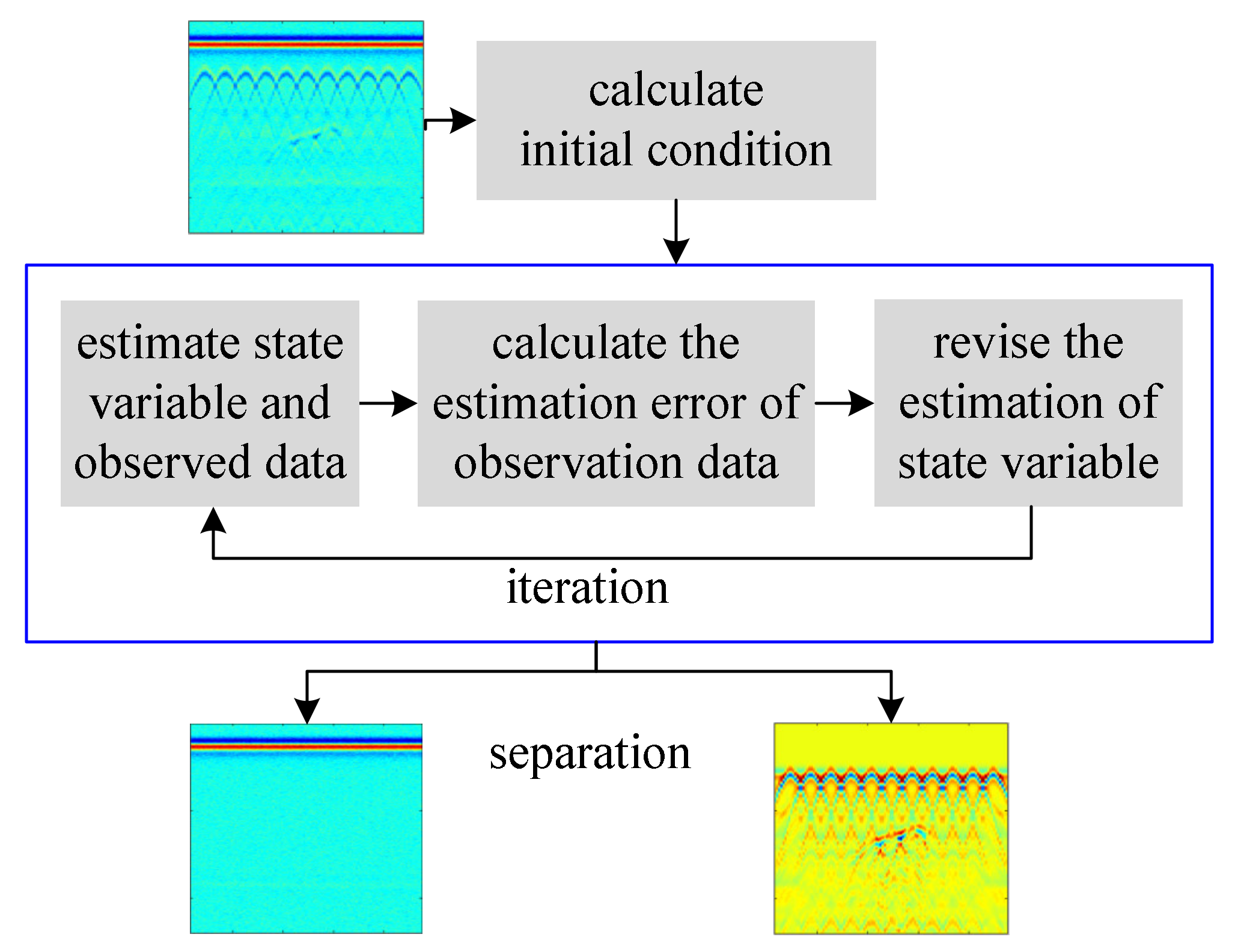 calculate initial condition

estimate state variable and observed data

calculate the estimation error of observation data

revise the estimation of state variable

iteration

separation